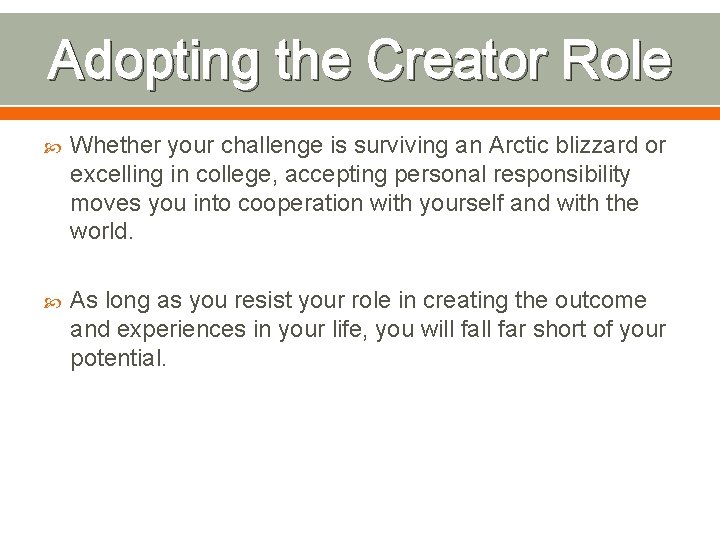 Adopting the Creator Role

Whether your challenge is surviving an Arctic blizzard or excelling in college, accepting personal responsibility moves you into cooperation with yourself and with the world.

As long as you resist your role in creating the outcome and experiences in your life, you will fall far short of your potential.